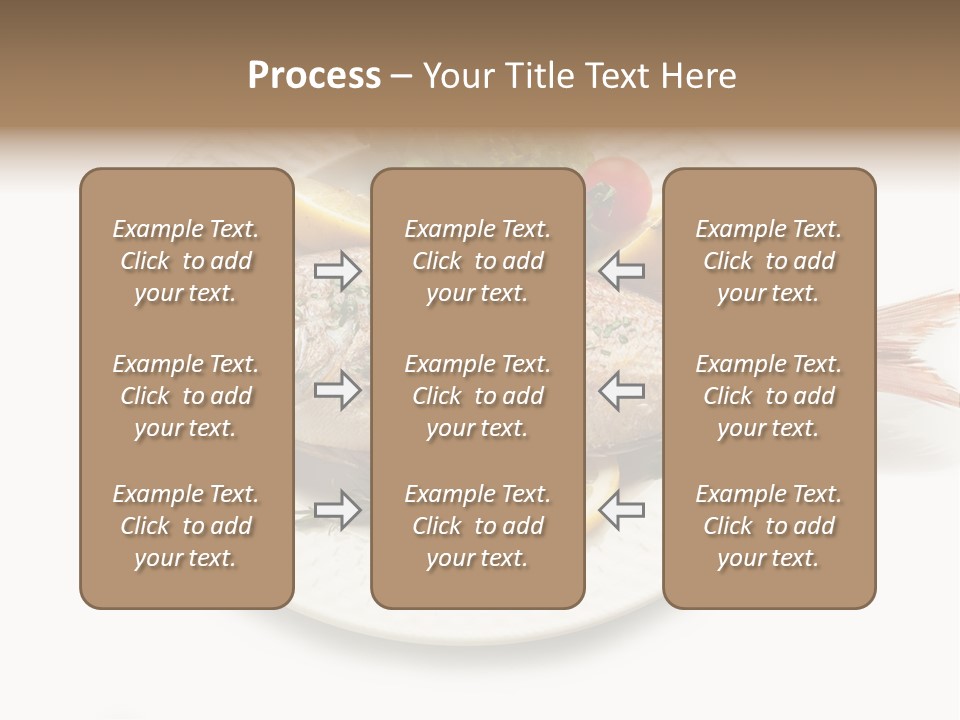 Process – Your Title Text Here

Example Text. Click to add your text.

Example Text. Click to add your text.

Example Text. Click to add your text.

Example Text. Click to add your text.

Example Text. Click to add your text.

Example Text. Click to add your text.

Example Text. Click to add your text.

Example Text. Click to add your text.

Example Text. Click to add your text.